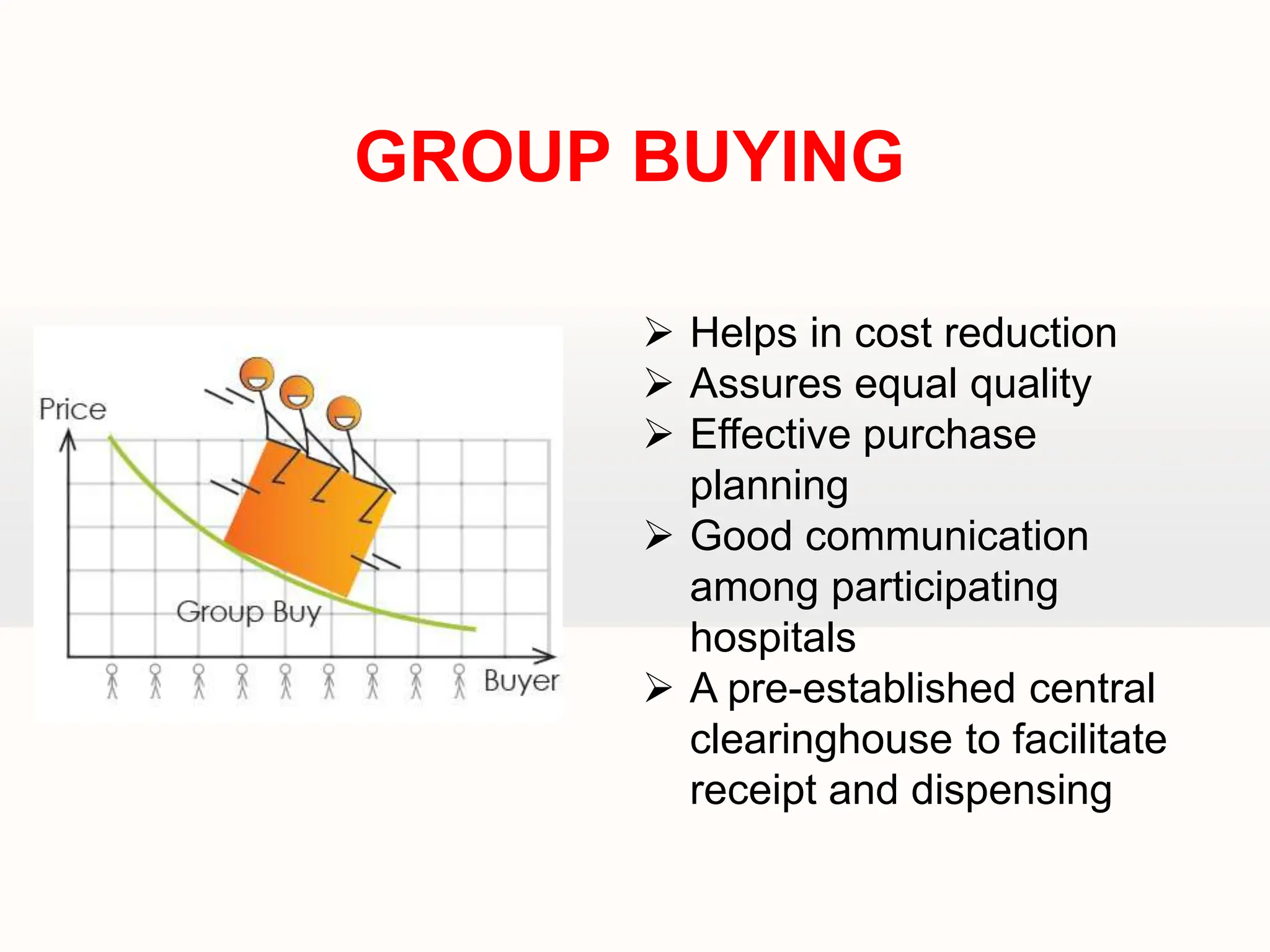 GROUP BUYING

Price

Group Buy

Buyer

➢ Helps in cost reduction
➢ Assures equal quality
➢ Effective purchase planning
➢ Good communication among participating hospitals
➢ A pre-established central clearinghouse to facilitate receipt and dispensing